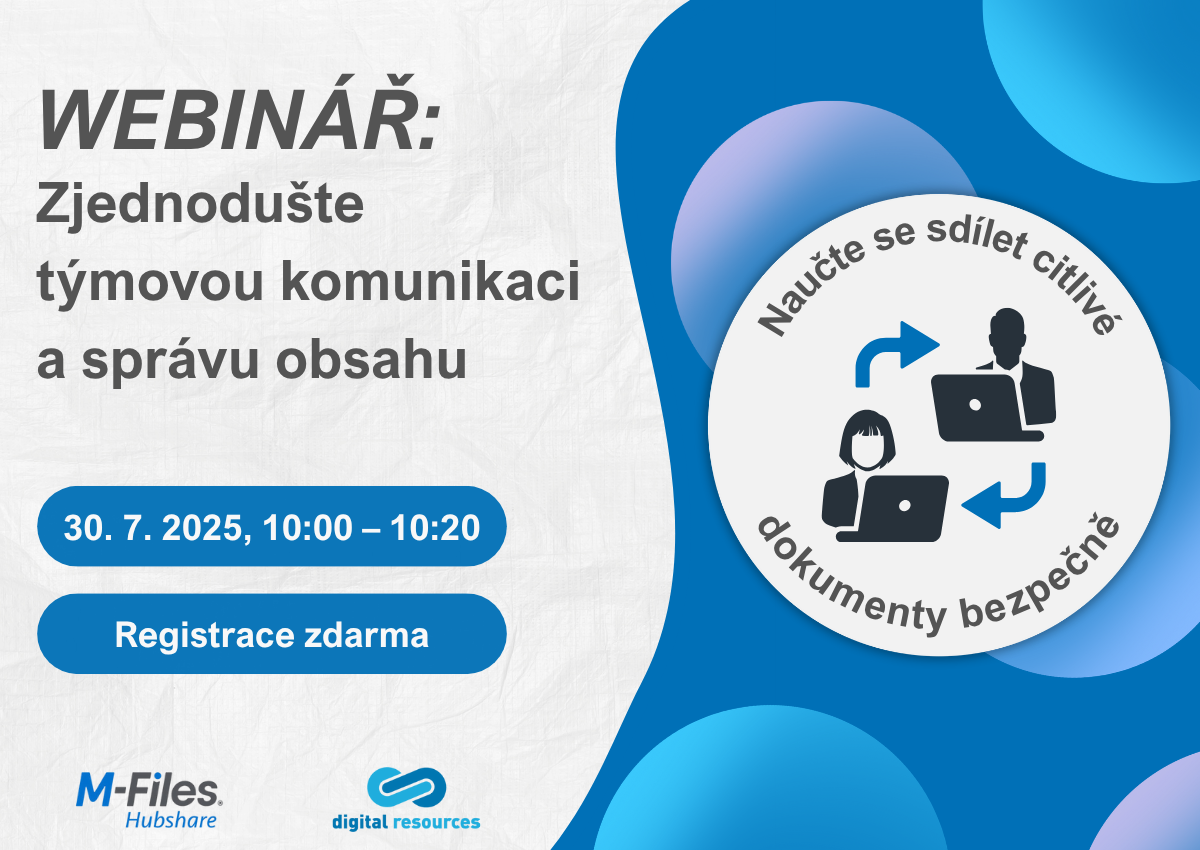 WEBINÁŘ:
Zjednodušte týmovou komunikaci a správu obsahu

30. 7. 2025, 10:00 – 10:20

Registrace zdarma

Naučte se sdílet citlivé dokumenty bezpečně

M-Files
Hubshare

digital resources